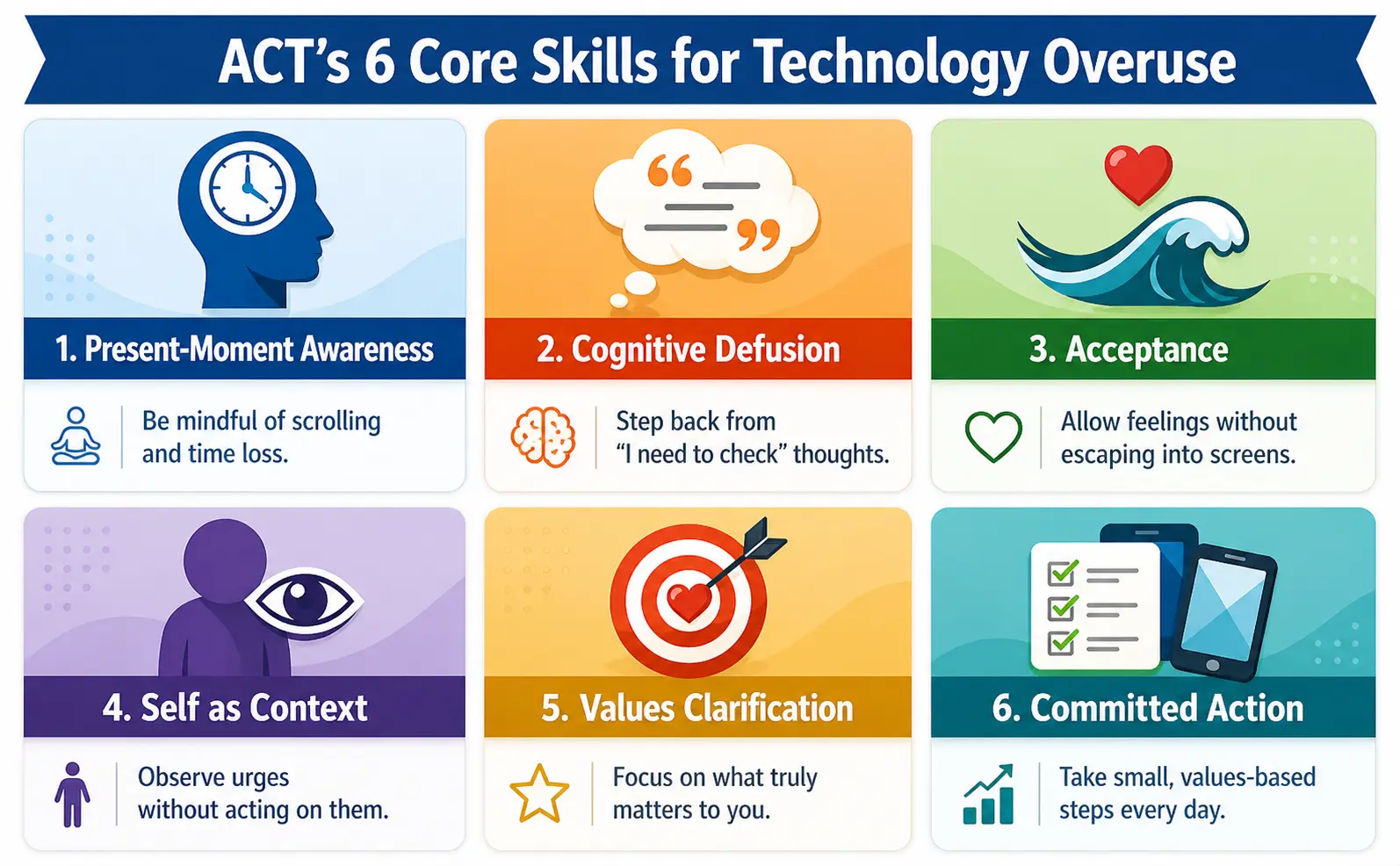 ACT's 6 Core Skills for Technology Overuse

1. Present-Moment Awareness

Be mindful of scrolling and time loss.

2. Cognitive Defusion

Step back from "I need to check" thoughts.

3. Acceptance

Allow feelings without escaping into screens.

4. Self as Context

Observe urges without acting on them.

5. Values Clarification

Focus on what truly matters to you.

6. Committed Action

Take small, values-based steps every day.